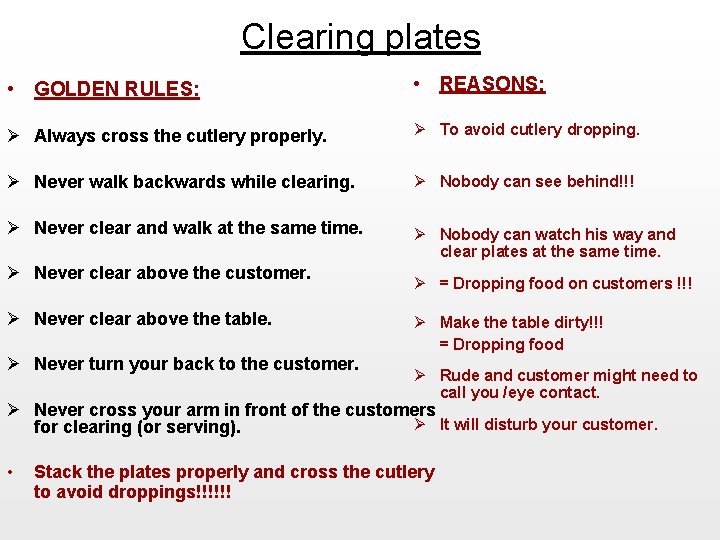 Clearing plates

• GOLDEN RULES:

➢ Always cross the cutlery properly.

➢ Never walk backwards while clearing.

➢ Never clear and walk at the same time.

➢ Never clear above the customer.

➢ Never clear above the table.

➢ Never turn your back to the customer.

➢ Never cross your arm in front of the customers for clearing (or serving).

• Stack the plates properly and cross the cutlery to avoid droppings!!!!!!

• REASONS:

➢ To avoid cutlery dropping.

➢ Nobody can see behind!!!

➢ Nobody can watch his way and clear plates at the same time.

➢ = Dropping food on customers !!!

➢ Make the table dirty!!!
= Dropping food

➢ Rude and customer might need to call you /eye contact.

➢ It will disturb your customer.